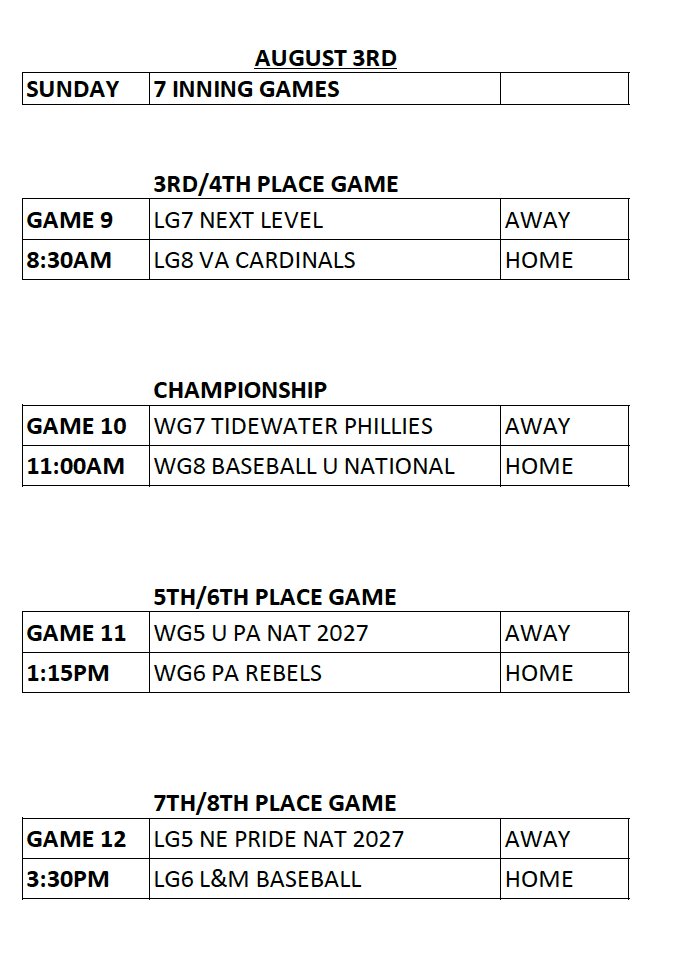 AUGUST 3RD

| SUNDAY | 7 INNING GAMES | |
|---|---|---|

3RD/4TH PLACE GAME

| GAME 9 | LG7 NEXT LEVEL | AWAY |
|---|---|---|
| 8:30AM | LG8 VA CARDINALS | HOME |

CHAMPIONSHIP

| GAME 10 | WG7 TIDEWATER PHILLIES | AWAY |
|---|---|---|
| 11:00AM | WG8 BASEBALL U NATIONAL | HOME |

5TH/6TH PLACE GAME

| GAME 11 | WG5 U PA NAT 2027 | AWAY |
|---|---|---|
| 1:15PM | WG6 PA REBELS | HOME |

7TH/8TH PLACE GAME

| GAME 12 | LG5 NE PRIDE NAT 2027 | AWAY |
|---|---|---|
| 3:30PM | LG6 L&M BASEBALL | HOME |